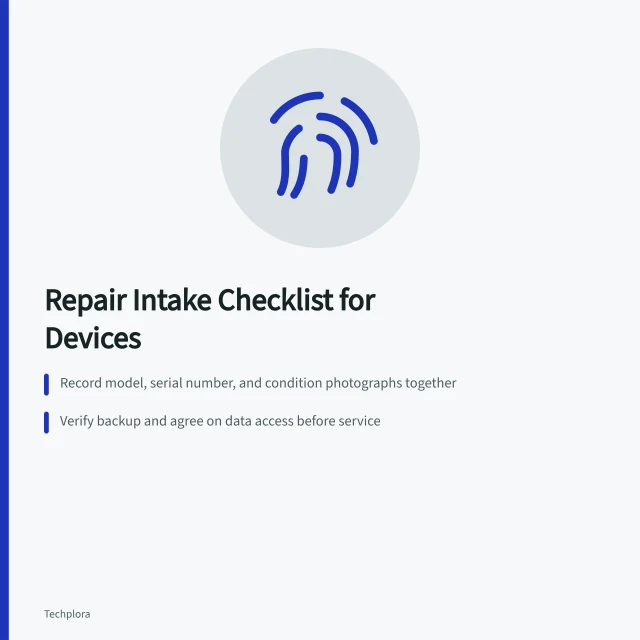 Repair Intake Checklist for Devices

Record model, serial number, and condition photographs together

Verify backup and agree on data access before service

Techplora